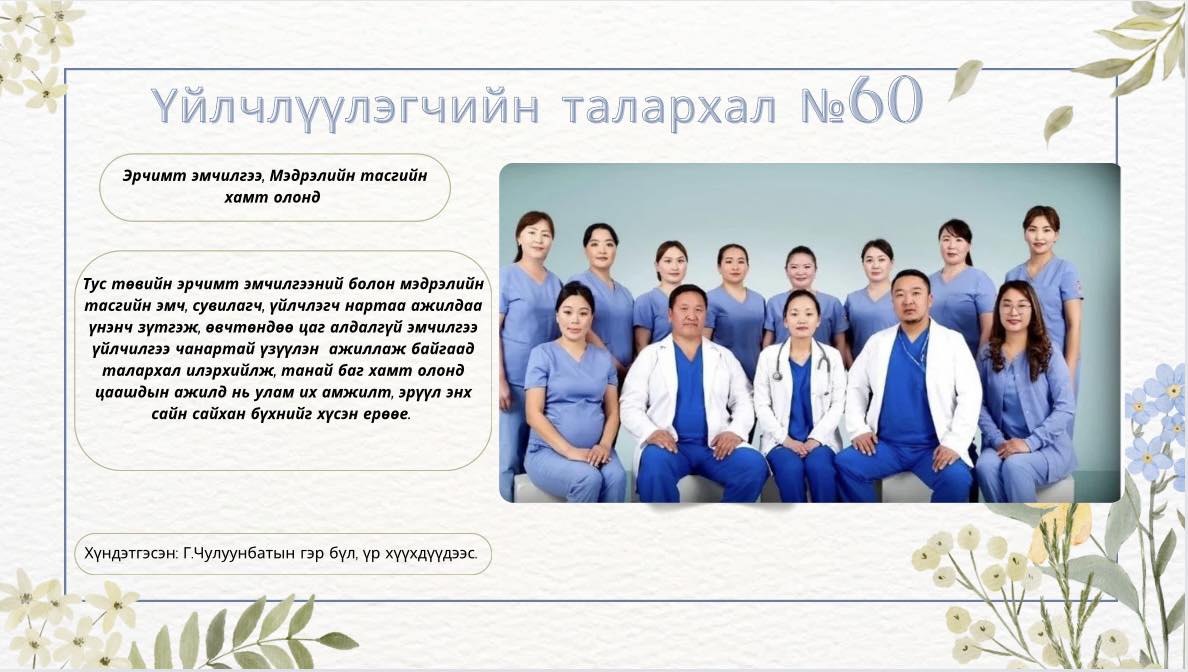 Үйлчлүүлэгчийн талархал №60

Эрчимт эмчилгээ, Мэдрэлийн тасгийн хамт олонд

Тус төвийн эрчимт эмчилгээний болон мэдрэлийн тасгийн эмч, сувилагч, үйлчлэгч нартаа ажилдаа үнэнч зүтгэж, өвчтөндөө цаг алдалгүй эмчилгээ үйлчилгээ чанартай үзүүлэн ажиллаж байгаад талархал илэрхийлж, танай баг хамт олонд цаашдын ажилд нь улам их амжилт, эрүүл энх сайн сайхан бүхнийг хүсэн ерөөе.

Хүндэтгэсэн: Г.Чулуунбатын гэр бүл, үр хүүхдүүдээс.